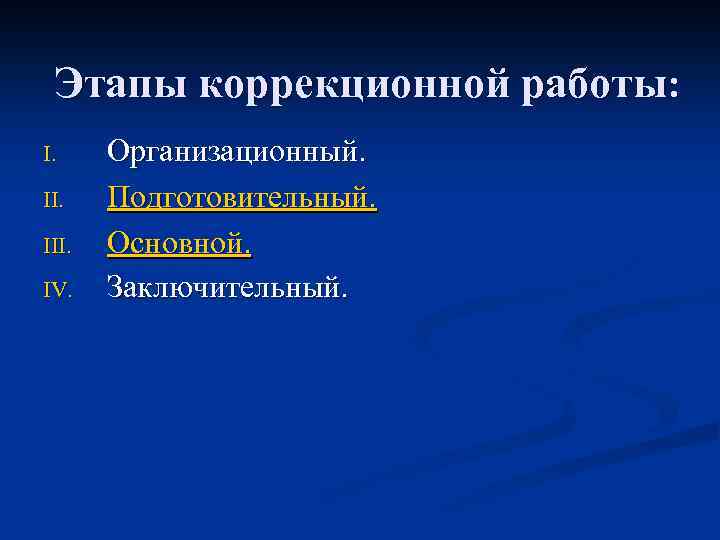 Этапы коррекционной работы:

I. Организационный.
II. Подготовительный.
III. Основной.
IV. Заключительный.